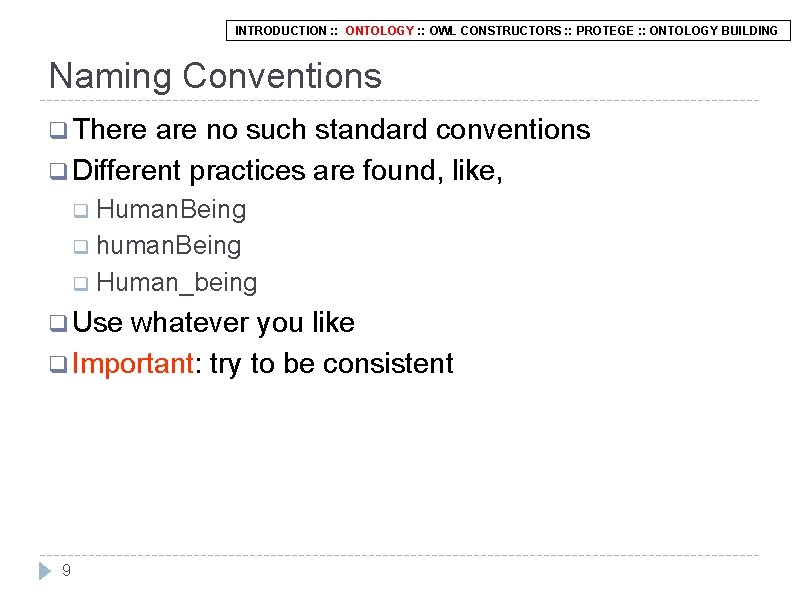 INTRODUCTION :: ONTOLOGY :: OWL CONSTRUCTORS :: PROTEGE :: ONTOLOGY BUILDING

Naming Conventions

There are no such standard conventions
Different practices are found, like,
HumanBeing
humanBeing
Human_being
Use whatever you like
Important: try to be consistent

9